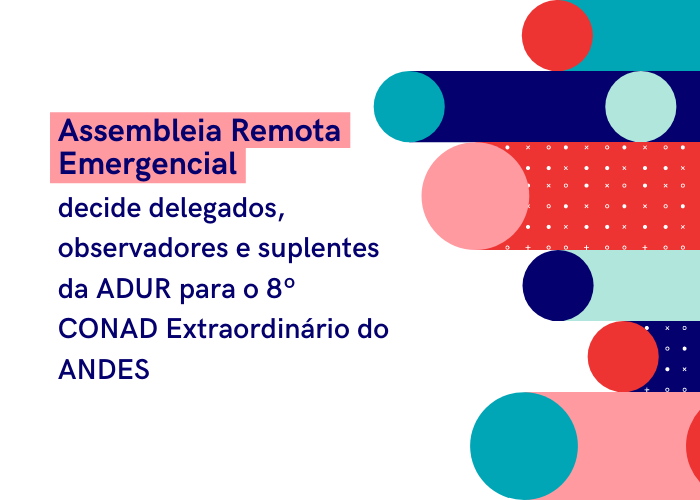 Assembleia Remota Emergencial

decide delegados, observadores e suplentes da ADUR para o 8º CONAD Extraordinário do ANDES